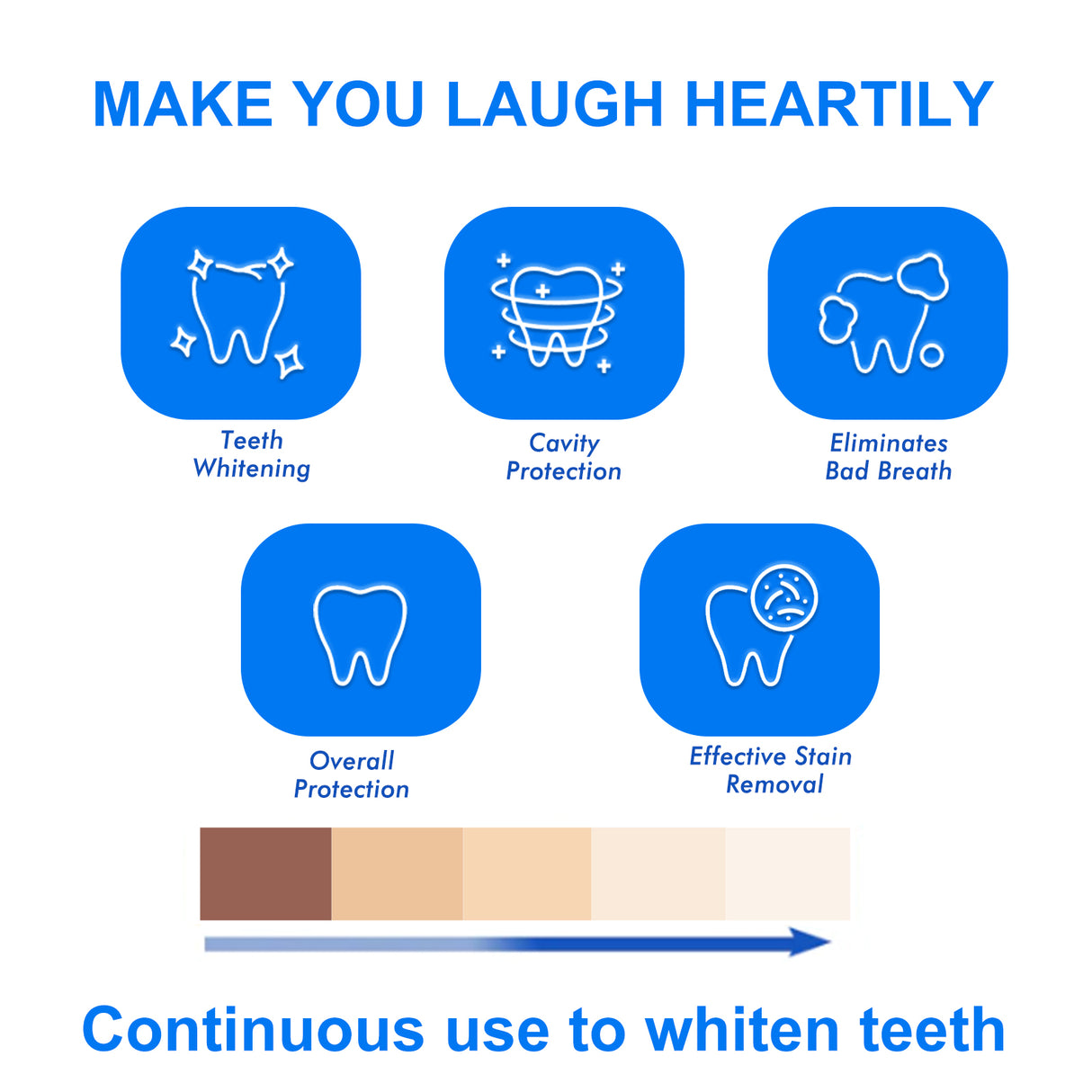 MAKE YOU LAUGH HEARTILY

Teeth Whitening

Cavity Protection

Eliminates Bad Breath

Overall Protection

Effective Stain Removal

Continuous use to whiten teeth